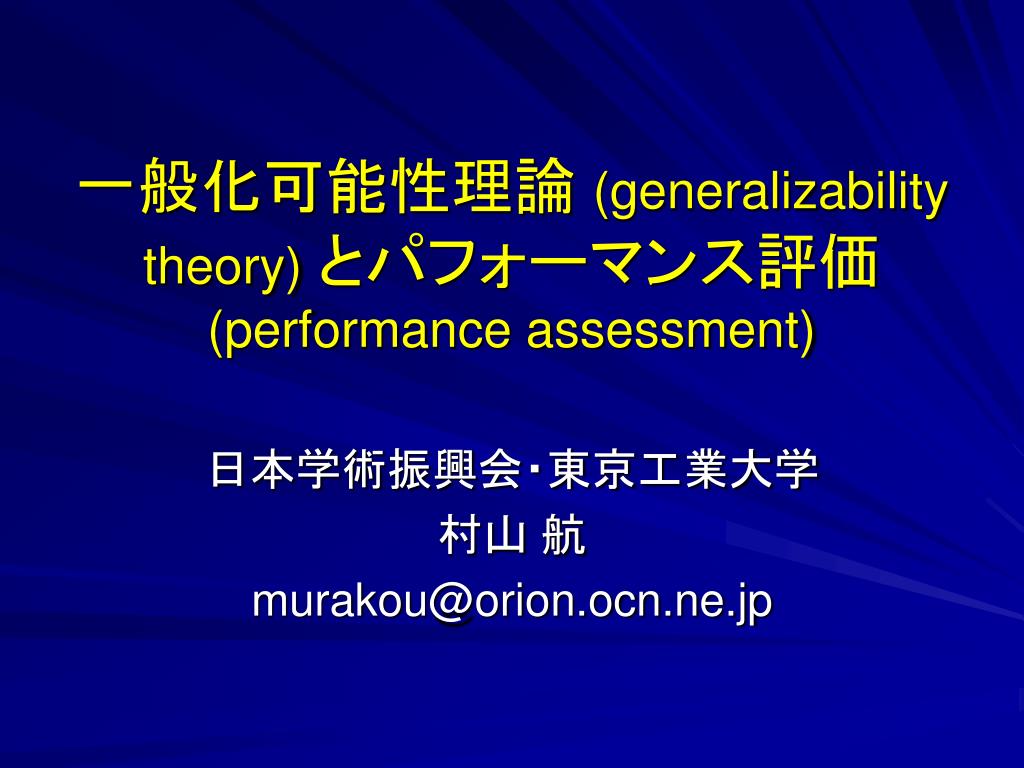 一般化可能性理論 (generalizability theory) とパフォーマンス評価 (performance assessment)

日本学術振興会・東京工業大学
村山 航
murakou@orion.ocn.ne.jp